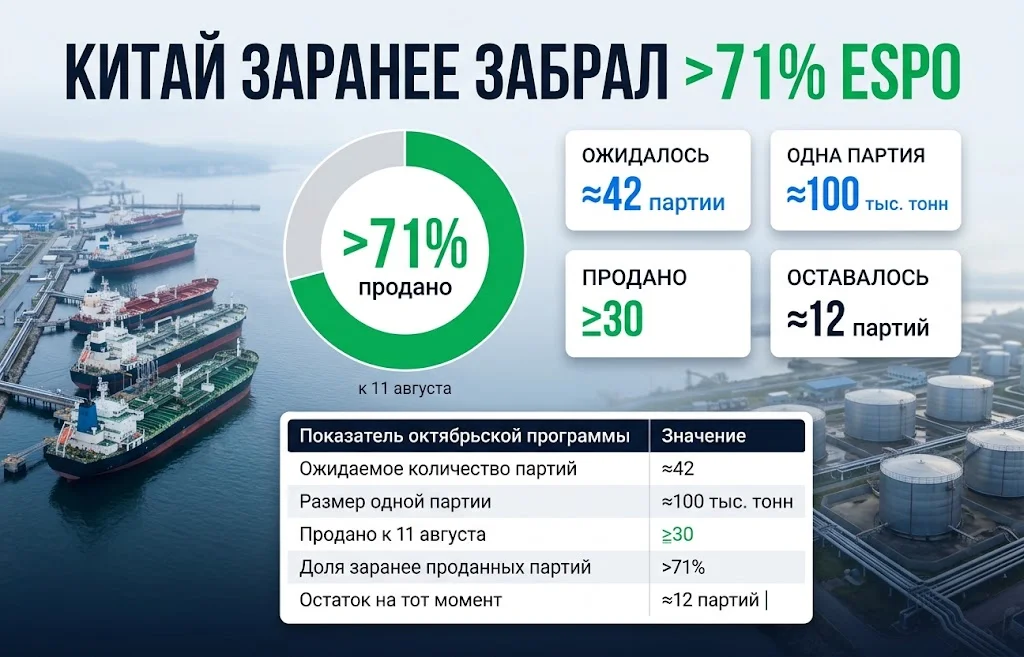 КИТАЙ ЗАРАНЕЕ ЗАБРАЛ >71% ESPO

>71%
продано

к 11 августа

ОЖИДАЛОСЬ
≈42 партии

ОДНА ПАРТИЯ
≈100 тыс. тонн

ПРОДАНО
≥30

ОСТАВАЛОСЬ
≈12 партий

| Показатель октябрьской программы | Значение |
|---|---|
| Ожидаемое количество партий | ≈42 |
| Размер одной партии | ≈100 тыс. тонн |
| Продано к 11 августа | ≥30 |
| Доля заранее проданных партий | >71% |
| Остаток на тот момент | ≈12 партий |